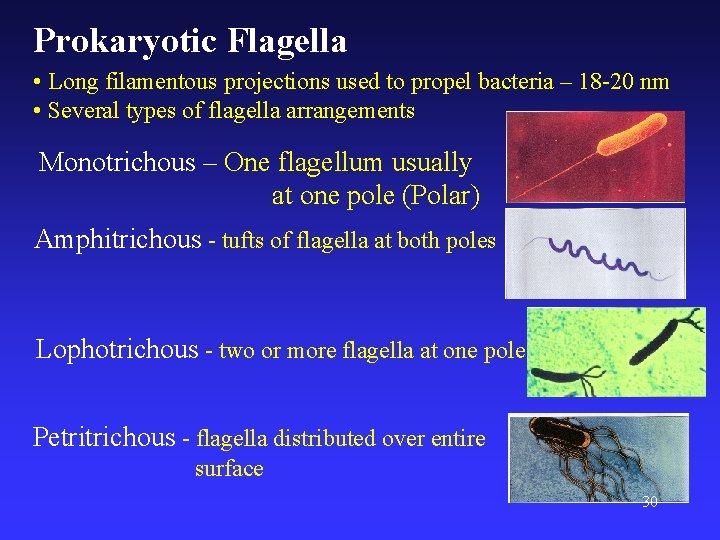 Prokaryotic Flagella

• Long filamentous projections used to propel bacteria – 18-20 nm
• Several types of flagella arrangements

Monotrichous – One flagellum usually at one pole (Polar)

Amphitrichous - tufts of flagella at both poles

Lophotrichous - two or more flagella at one pole

Petritrichous - flagella distributed over entire surface

30